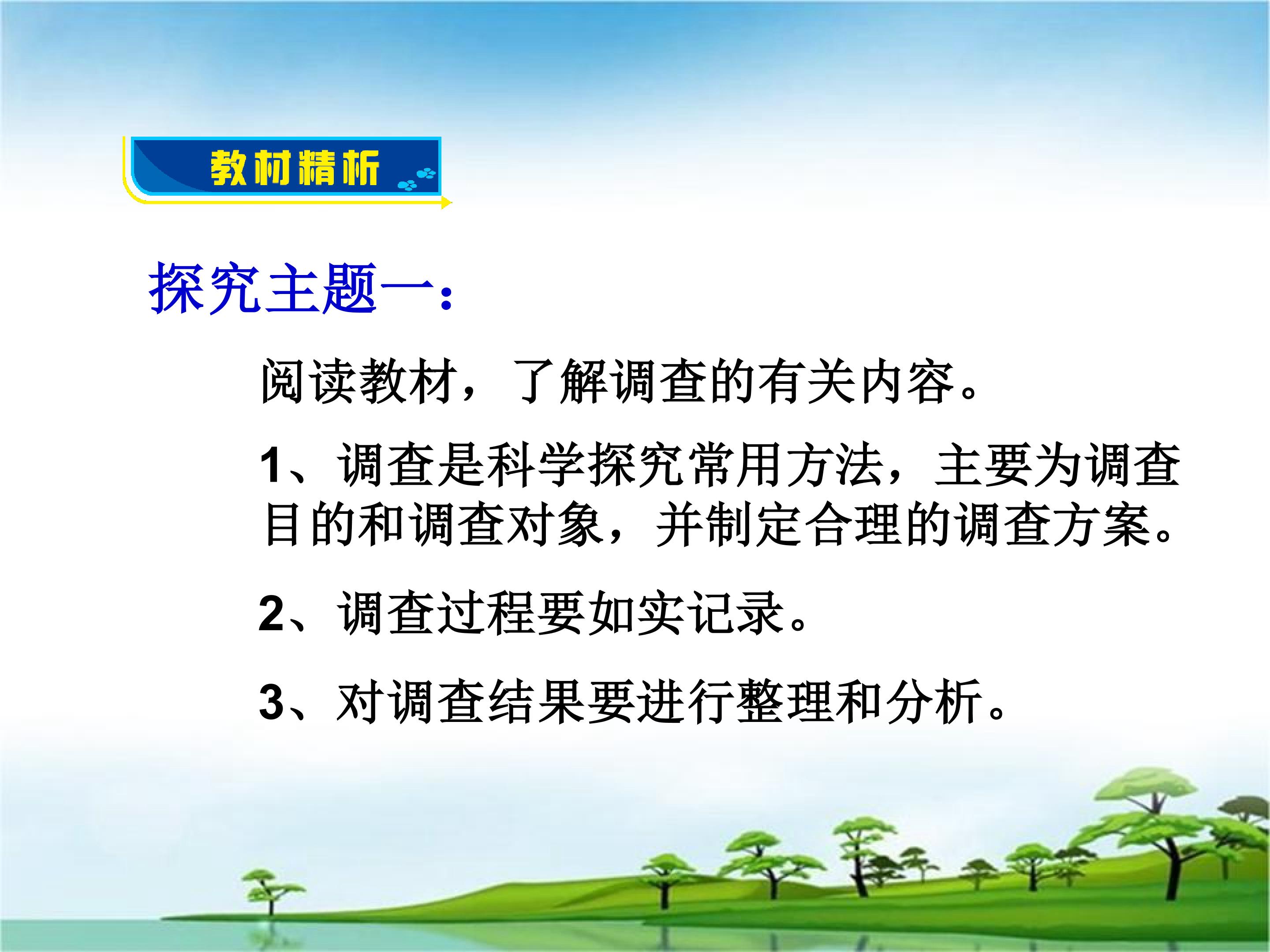 教材精析

探究主题一：

阅读教材，了解调查的有关内容。

1、调查是科学探究常用方法，主要为调查目的和调查对象，并制定合理的调查方案。

2、调查过程要如实记录。

3、对调查结果要进行整理和分析。